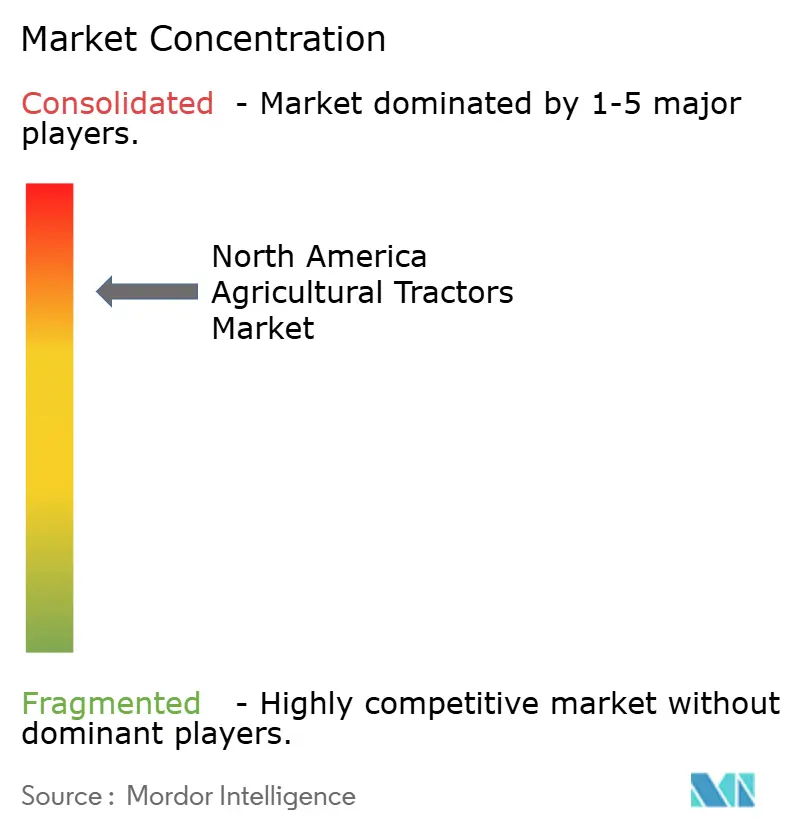 Market Concentration

Consolidated - Market dominated by 1-5 major players.

North America Agricultural Tractors Market

Fragmented - Highly competitive market without dominant players.

Source : Mordor Intelligence